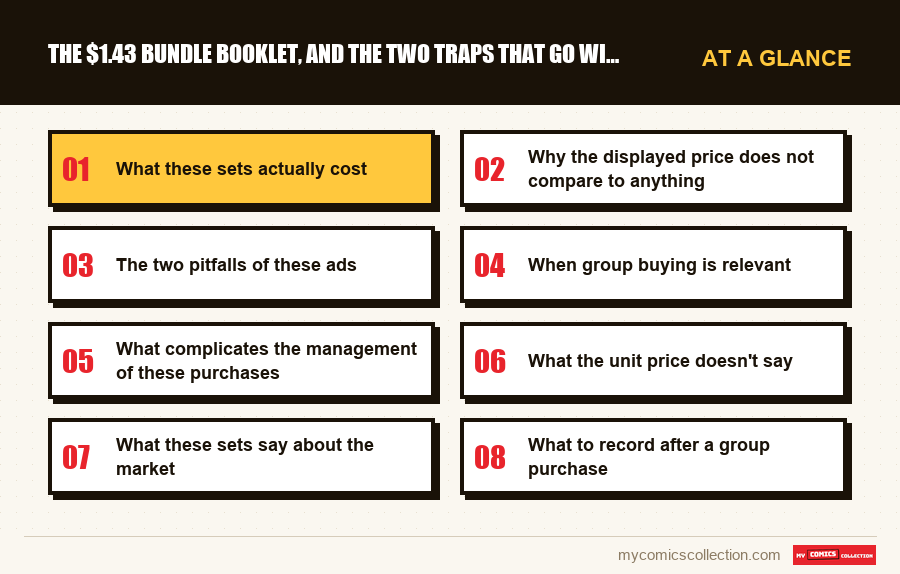 THE $1.43 BUNDLE BOOKLET, AND THE TWO TRAPS THAT GO WI...

AT A GLANCE

01 What these sets actually cost

02 Why the displayed price does not compare to anything

03 The two pitfalls of these ads

04 When group buying is relevant

05 What complicates the management of these purchases

06 What the unit price doesn't say

07 What these sets say about the market

08 What to record after a group purchase

mycomicscollection.com

MY COMICS COLLECTION